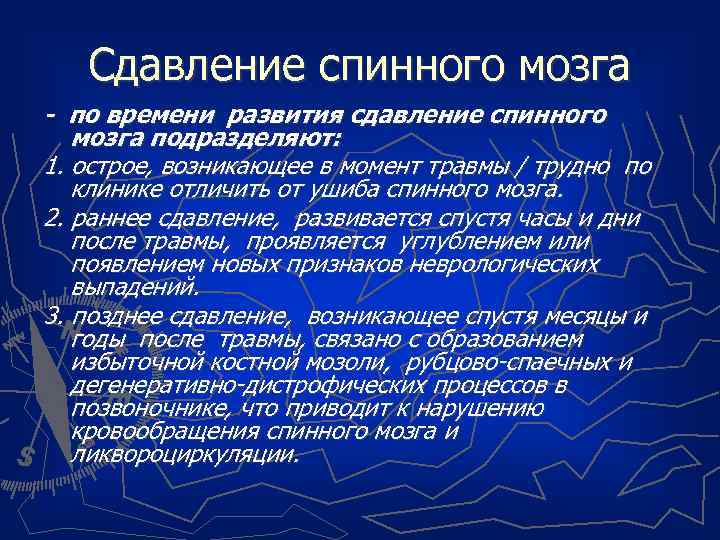 Сдавление спинного мозга

- по времени развития сдавление спинного мозга подразделяют:

1. острое, возникающее в момент травмы / трудно по клинике отличить от ушиба спинного мозга.

2. раннее сдавление, развивается спустя часы и дни после травмы, проявляется углублением или появлением новых признаков неврологических выпадений.

3. позднее сдавление, возникающее спустя месяцы и годы после травмы, связано с образованием избыточной костной мозоли, рубцово-спаечных и дегенеративно-дистрофических процессов в позвоночнике, что приводит к нарушению кровообращения спинного мозга и ликвороциркуляции.